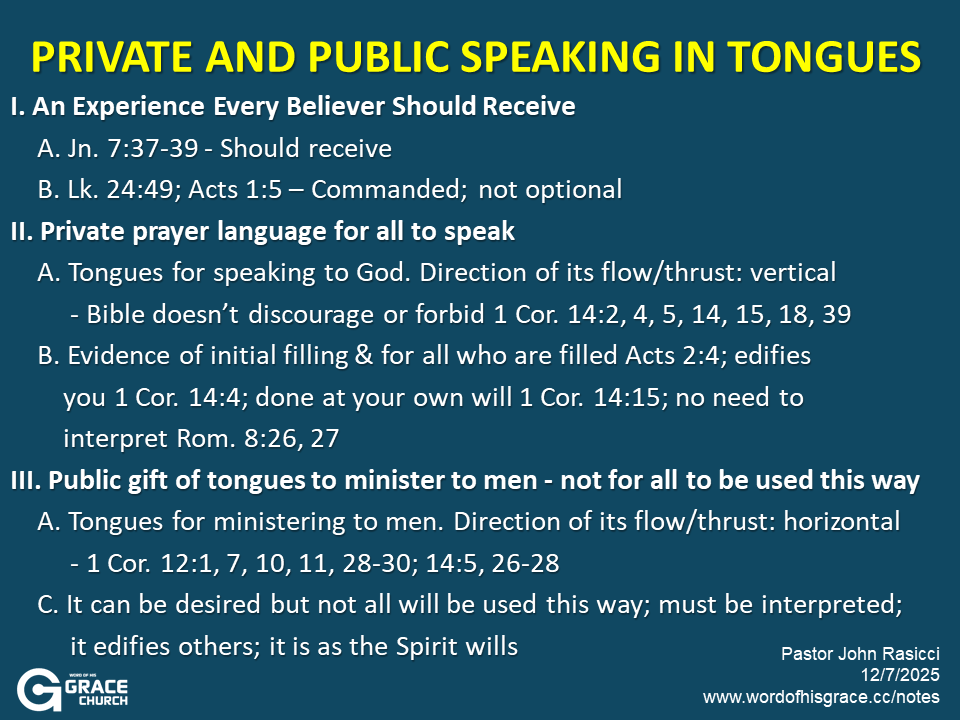 PRIVATE AND PUBLIC SPEAKING IN TONGUES

I. An Experience Every Believer Should Receive

A. Jn. 7:37-39 - Should receive

B. Lk. 24:49; Acts 1:5 – Commanded; not optional

II. Private prayer language for all to speak

A. Tongues for speaking to God. Direction of its flow/thrust: vertical

- Bible doesn't discourage or forbid 1 Cor. 14:2, 4, 5, 14, 15, 18, 39

B. Evidence of initial filling & for all who are filled Acts 2:4; edifies you 1 Cor. 14:4; done at your own will 1 Cor. 14:15; no need to interpret Rom. 8:26, 27

III. Public gift of tongues to minister to men - not for all to be used this way

A. Tongues for ministering to men. Direction of its flow/thrust: horizontal

- 1 Cor. 12:1, 7, 10, 11, 28-30; 14:5, 26-28

C. It can be desired but not all will be used this way; must be interpreted; it edifies others; it is as the Spirit wills

WORD OF HIS GRACE CHURCH

Pastor John Rasicci
12/7/2025
www.wordofhisgrace.cc/notes